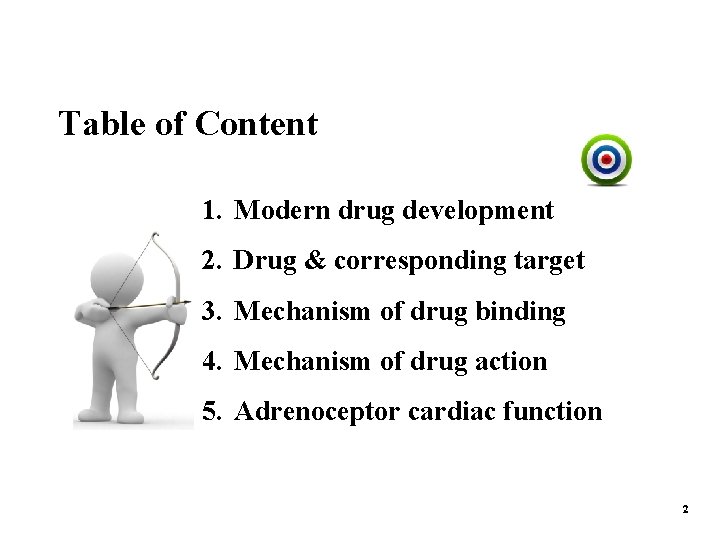 Table of Content

1. Modern drug development
2. Drug & corresponding target
3. Mechanism of drug binding
4. Mechanism of drug action
5. Adrenoceptor cardiac function

2